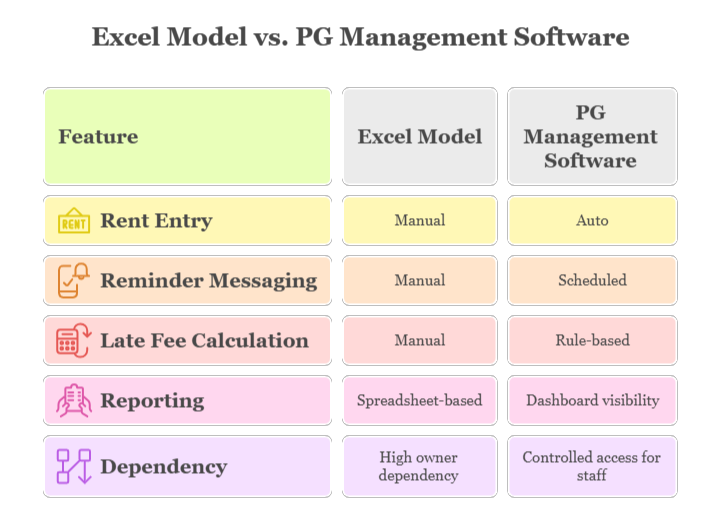 Excel Model vs. PG Management Software

| Feature | Excel Model | PG Management Software |
|---|---|---|
| RENT Rent Entry | Manual | Auto |
| Reminder Messaging | Manual | Scheduled |
| Late Fee Calculation | Manual | Rule-based |
| Reporting | Spreadsheet-based | Dashboard visibility |
| Dependency | High owner dependency | Controlled access for staff |